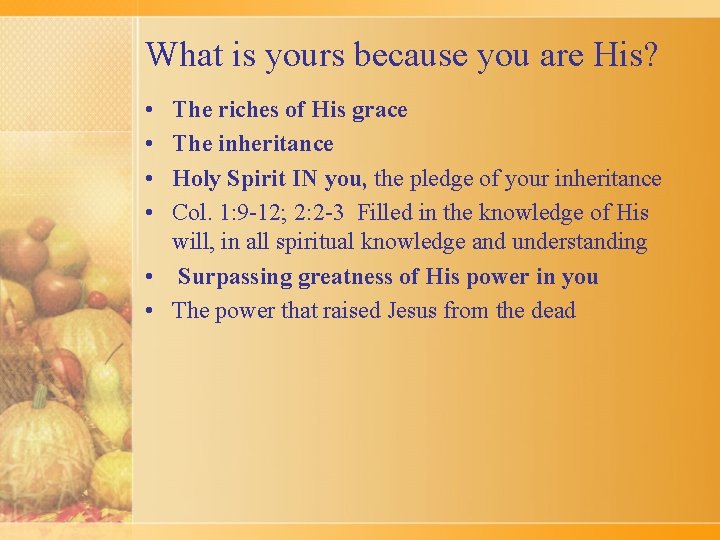 What is yours because you are His?

• The riches of His grace
• The inheritance
• Holy Spirit IN you, the pledge of your inheritance
• Col. 1:9-12; 2:2-3 Filled in the knowledge of His will, in all spiritual knowledge and understanding
• Surpassing greatness of His power in you
• The power that raised Jesus from the dead